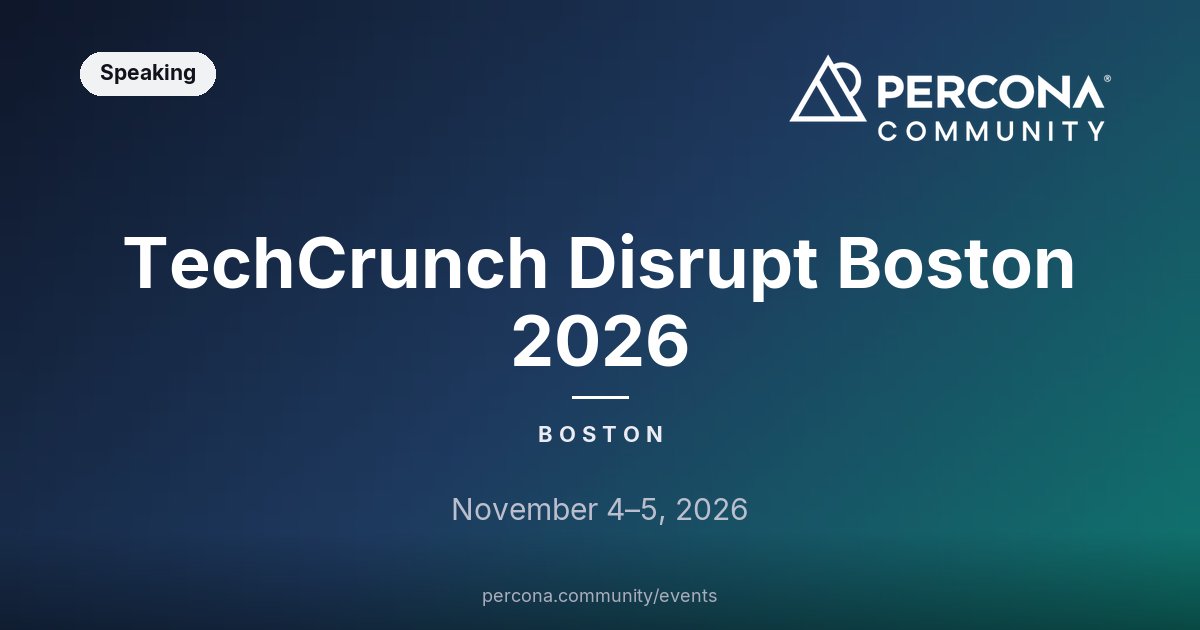 Speaking

PERCONA®
COMMUNITY

TechCrunch Disrupt Boston 2026

BOSTON

November 4–5, 2026

percona.community/events